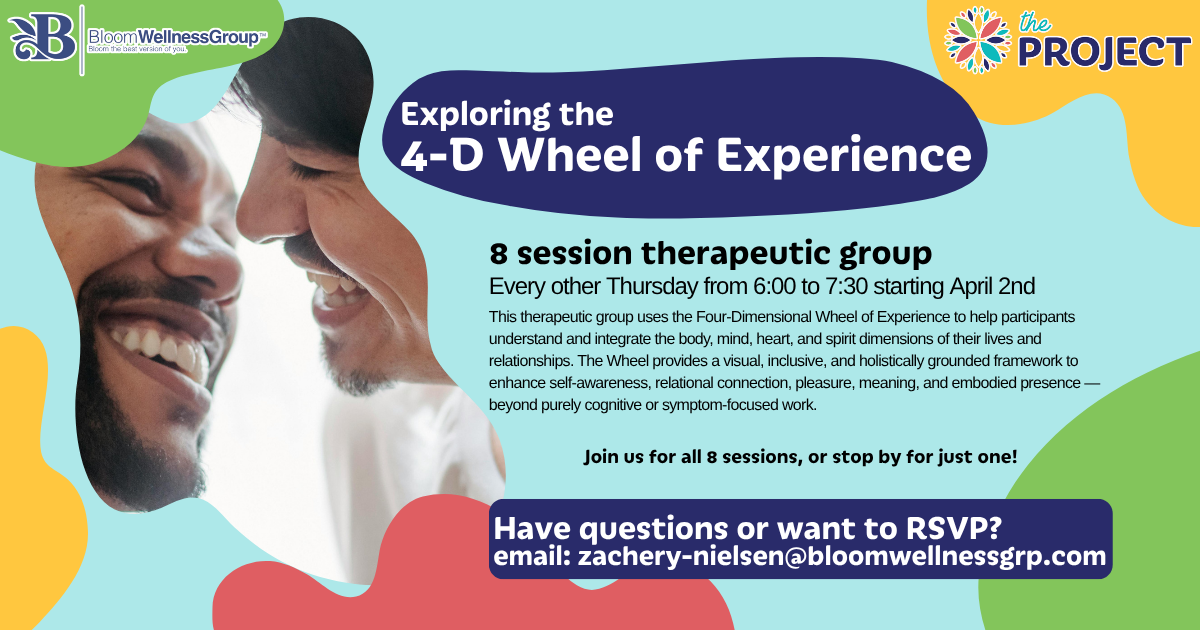 B BloomWellnessGroup™
Bloom the best version of you.

the PROJECT

Exploring the
4-D Wheel of Experience

8 session therapeutic group
Every other Thursday from 6:00 to 7:30 starting April 2nd

This therapeutic group uses the Four-Dimensional Wheel of Experience to help participants understand and integrate the body, mind, heart, and spirit dimensions of their lives and relationships. The Wheel provides a visual, inclusive, and holistically grounded framework to enhance self-awareness, relational connection, pleasure, meaning, and embodied presence — beyond purely cognitive or symptom-focused work.

Join us for all 8 sessions, or stop by for just one!

Have questions or want to RSVP?
email: zachery-nielsen@bloomwellnessgrp.com